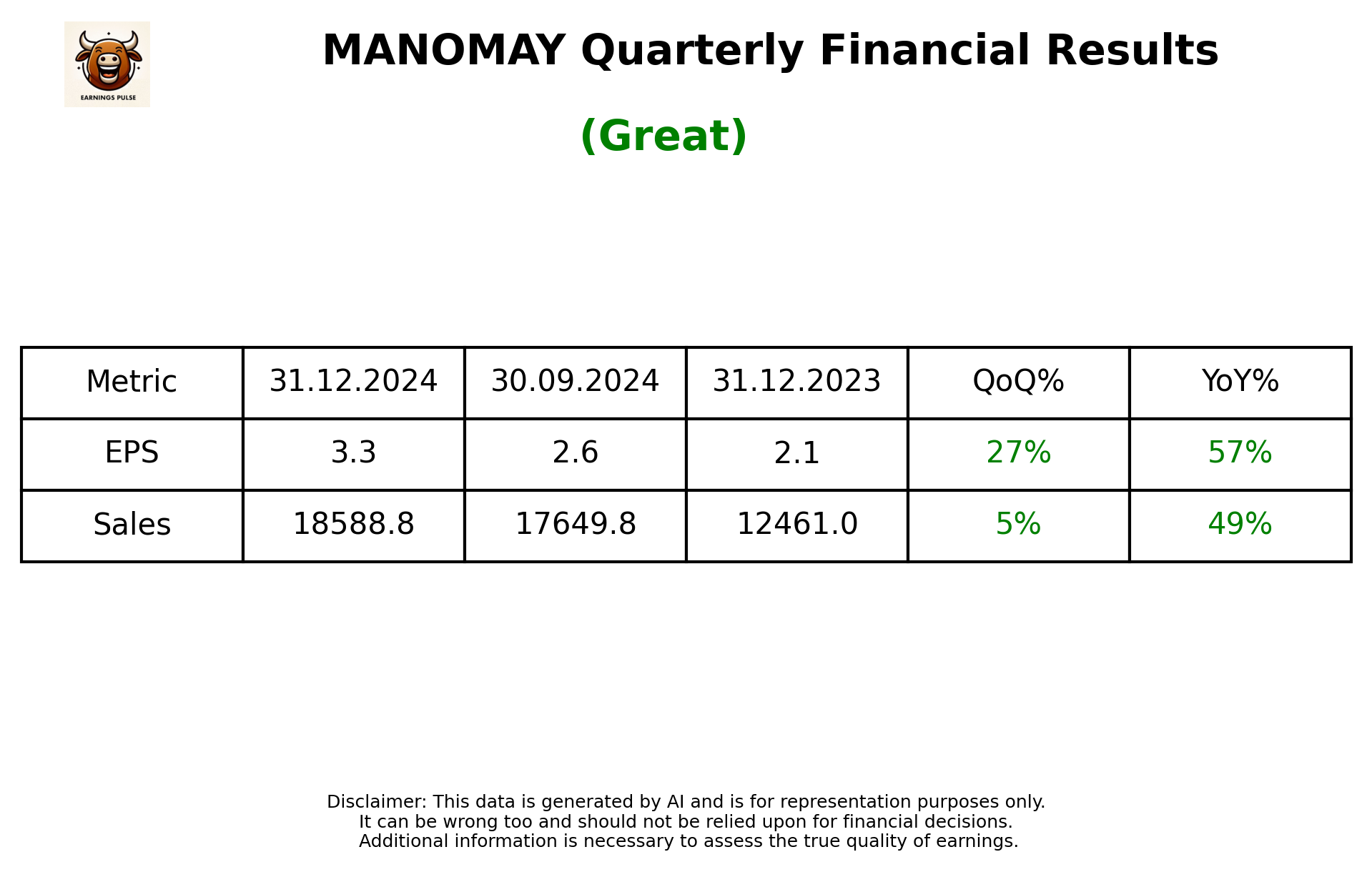 EARNINGS PULSE

MANOMAY Quarterly Financial Results

(Great)

| Metric | 31.12.2024 | 30.09.2024 | 31.12.2023 | QoQ% | YoY% |
|---|---|---|---|---|---|
| EPS | 3.3 | 2.6 | 2.1 | 27% | 57% |
| Sales | 18588.8 | 17649.8 | 12461.0 | 5% | 49% |

Disclaimer: This data is generated by AI and is for representation purposes only.
It can be wrong too and should not be relied upon for financial decisions.
Additional information is necessary to assess the true quality of earnings.